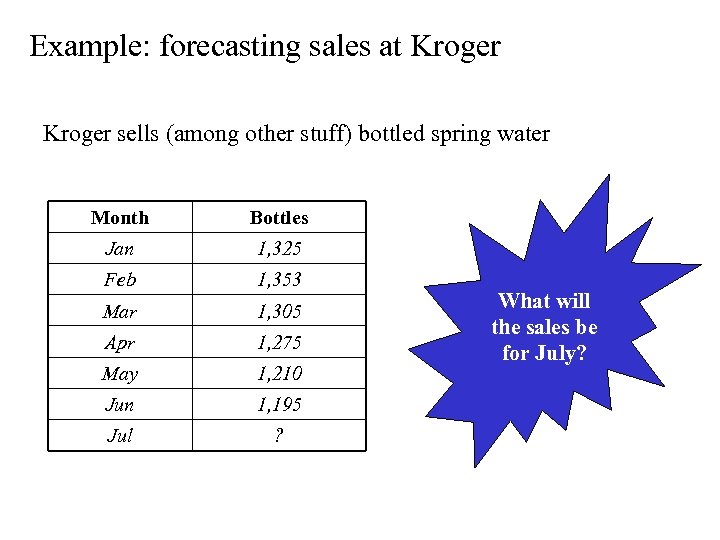 Example: forecasting sales at Kroger

Kroger sells (among other stuff) bottled spring water

| Month | Bottles |
|---|---|
| Jan | 1,325 |
| Feb | 1,353 |
| Mar | 1,305 |
| Apr | 1,275 |
| May | 1,210 |
| Jun | 1,195 |
| Jul | ? |

What will the sales be for July?